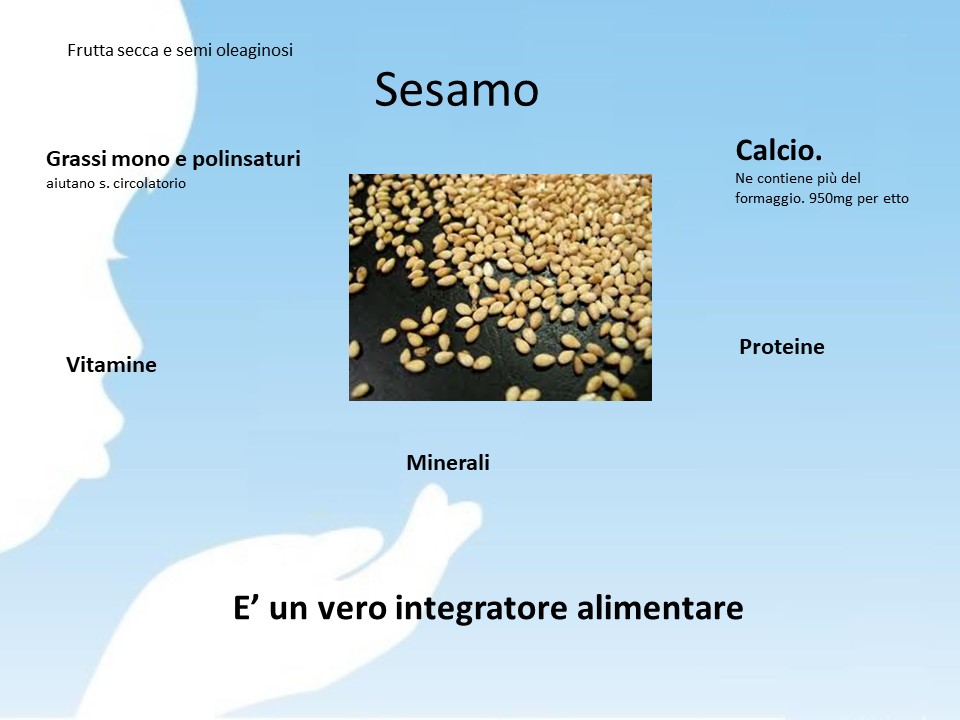 Frutta secca e semi oleaginosi

Sesamo

Grassi mono e polinsaturi
aiutano s. circolatorio

Calcio.
Ne contiene più del formaggio. 950mg per etto

Vitamine

Proteine

Minerali

E’ un vero integratore alimentare